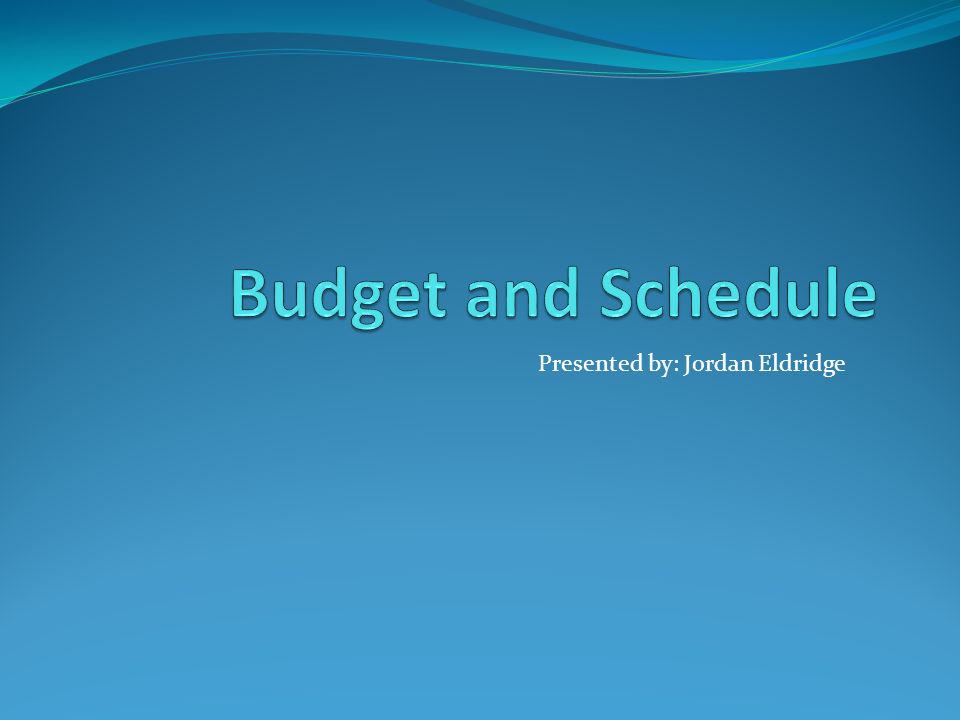 Budget and Schedule

Presented by: Jordan Eldridge